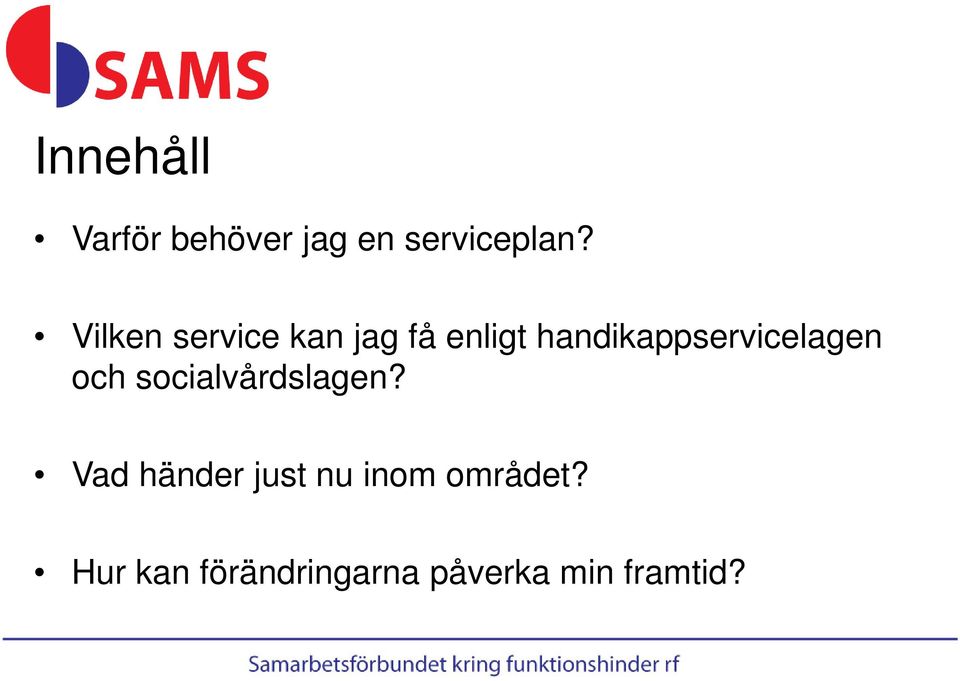 SAMS

Innehåll

• Varför behöver jag en serviceplan?

• Vilken service kan jag få enligt handikappservicelagen och socialvårdslagen?

• Vad händer just nu inom området?

• Hur kan förändringarna påverka min framtid?

Samarbetsförbundet kring funktionshinder rf